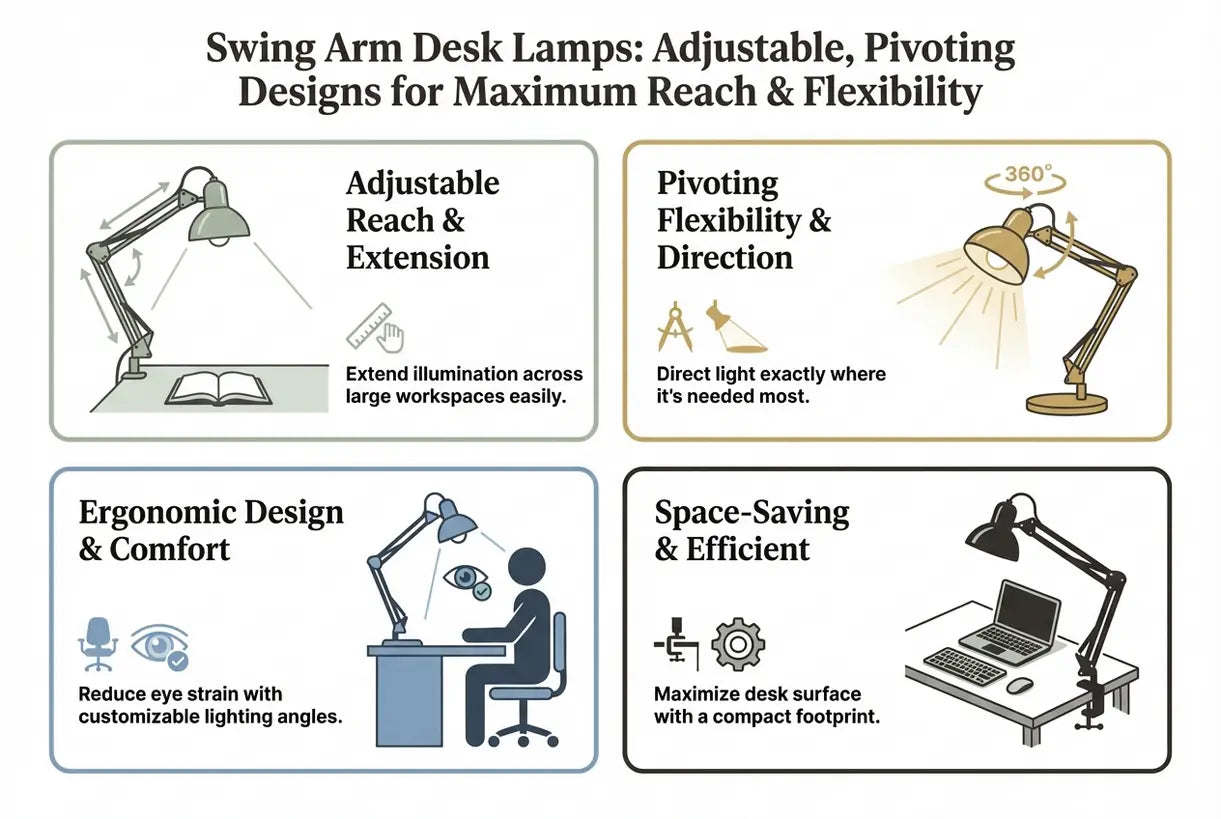 Swing Arm Desk Lamps: Adjustable, Pivoting Designs for Maximum Reach & Flexibility

Adjustable Reach & Extension

Extend illumination across large workspaces easily.

Pivoting Flexibility & Direction

360°

Direct light exactly where it's needed most.

Ergonomic Design & Comfort

Reduce eye strain with customizable lighting angles.

Space-Saving & Efficient

Maximize desk surface with a compact footprint.